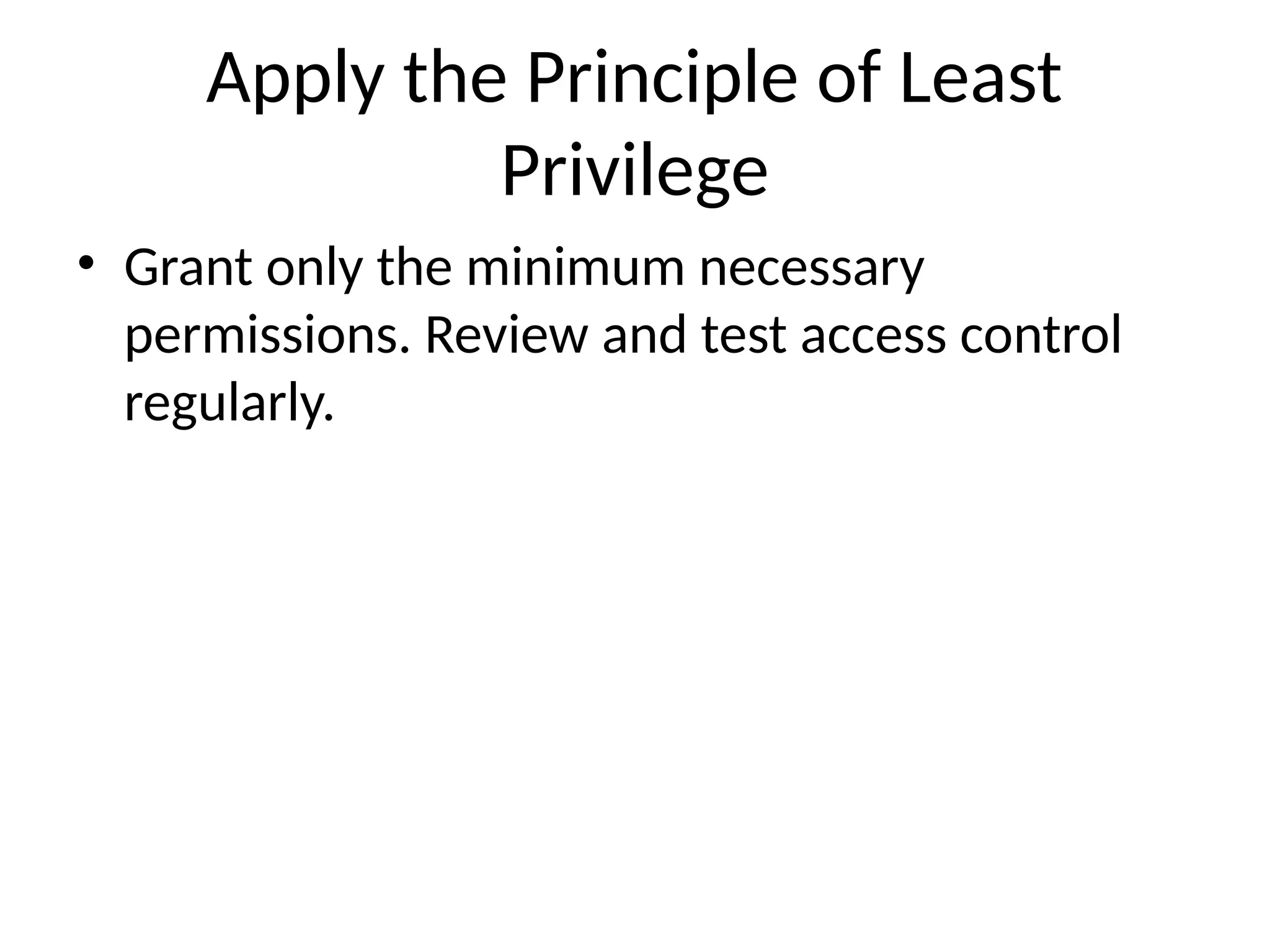 Apply the Principle of Least Privilege

• Grant only the minimum necessary permissions. Review and test access control regularly.